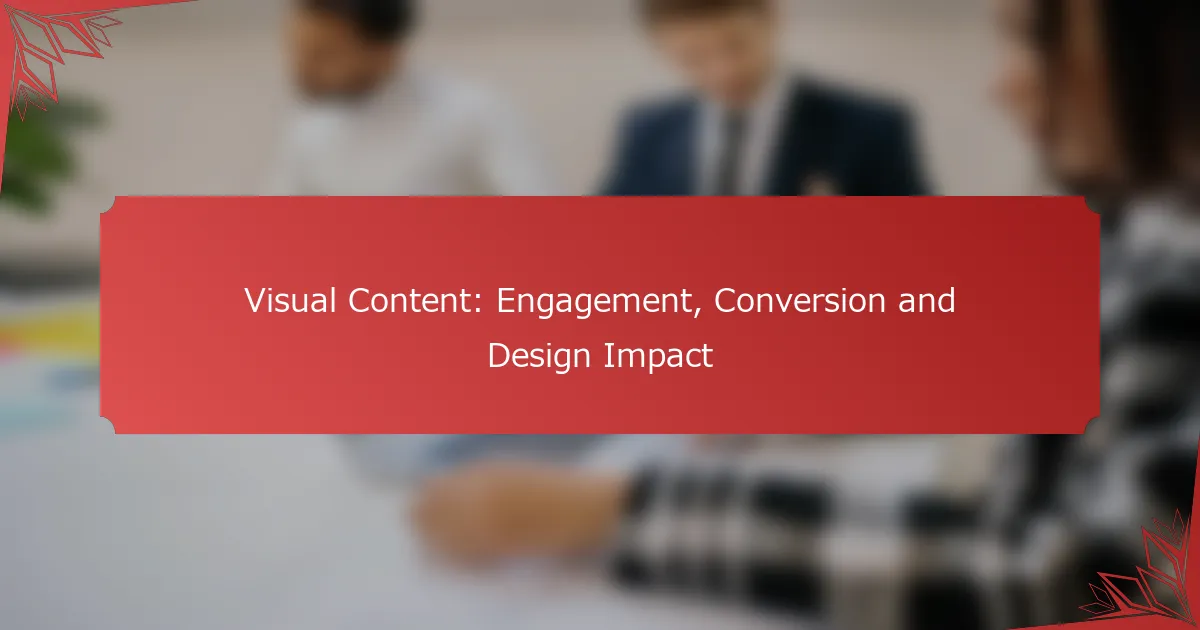 Visual Content: Engagement, Conversion and Design Impact